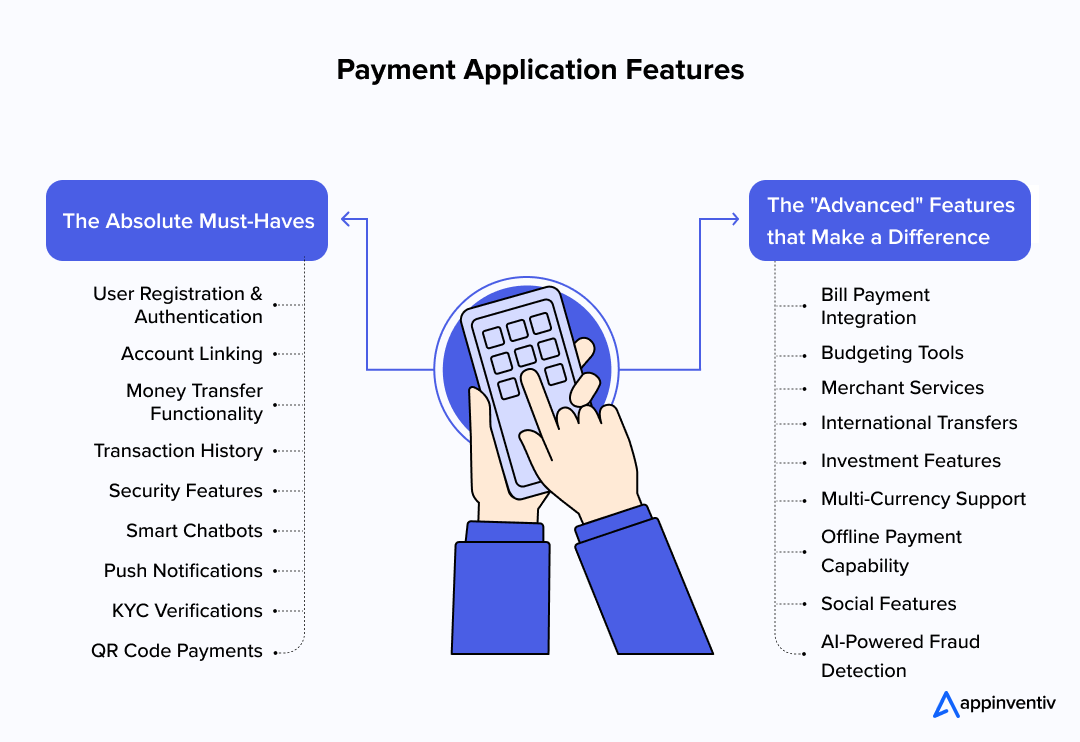 Payment Application Features

The Absolute Must-Haves

User Registration & Authentication

Account Linking

Money Transfer Functionality

Transaction History

Security Features

Smart Chatbots

Push Notifications

KYC Verifications

QR Code Payments

The "Advanced" Features that Make a Difference

Bill Payment Integration

Budgeting Tools

Merchant Services

International Transfers

Investment Features

Multi-Currency Support

Offline Payment Capability

Social Features

AI-Powered Fraud Detection

appinventiv